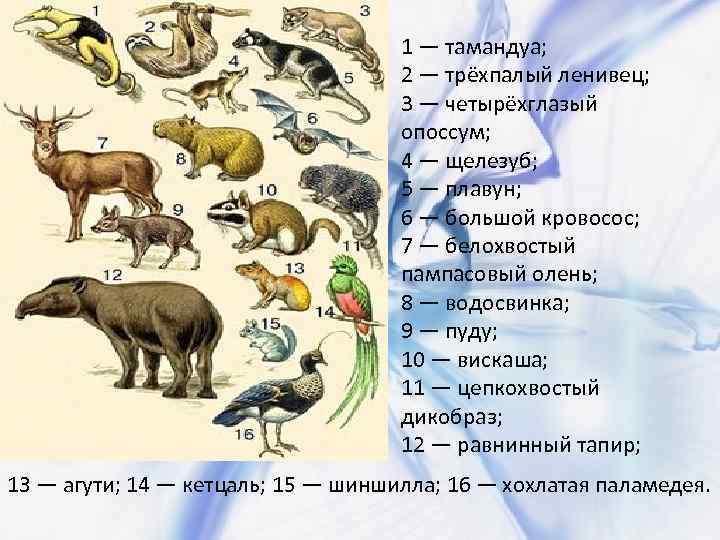 1 2 3 4 5 6 7 8 9 10 11 12 13 14 15 16

1 — тамандуа;
2 — трёхпалый ленивец;
3 — четырёхглазый опоссум;
4 — щелезуб;
5 — плавун;
6 — большой кровосос;
7 — белохвостый пампасовый олень;
8 — водосвинка;
9 — пуду;
10 — вискаша;
11 — цепкохвостый дикобраз;
12 — равнинный тапир;
13 — агути; 14 — кетцаль; 15 — шиншилла; 16 — хохлатая паламедея.